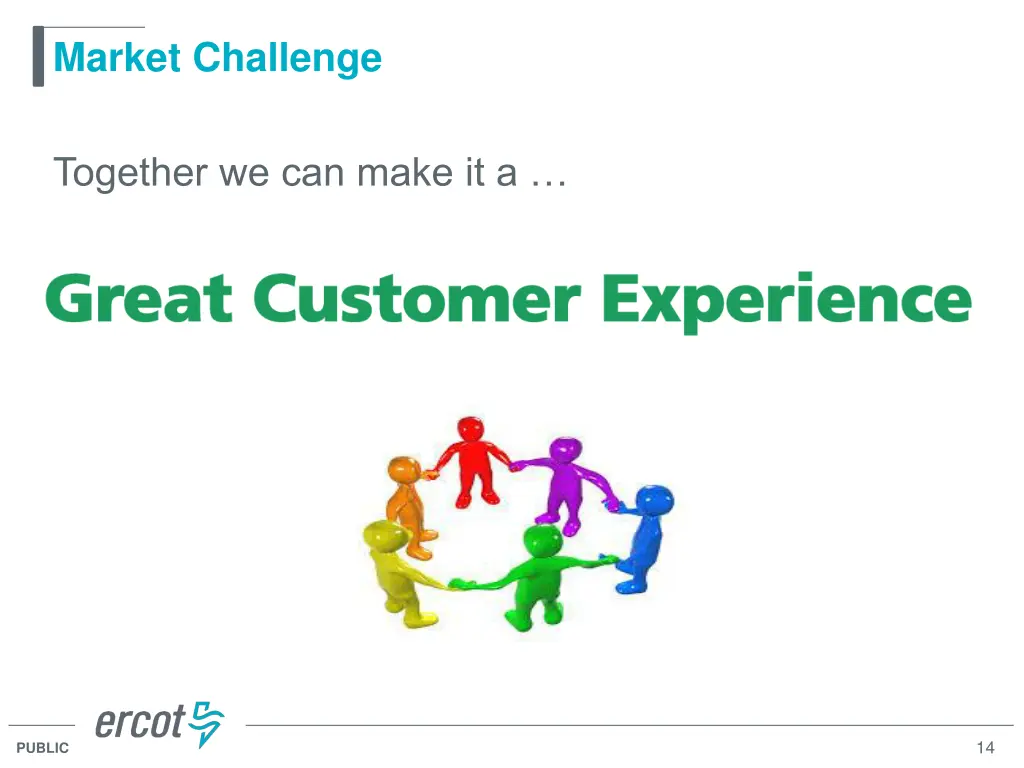 Market Challenge

Together we can make it a …

Great Customer Experience

ercot

PUBLIC

14